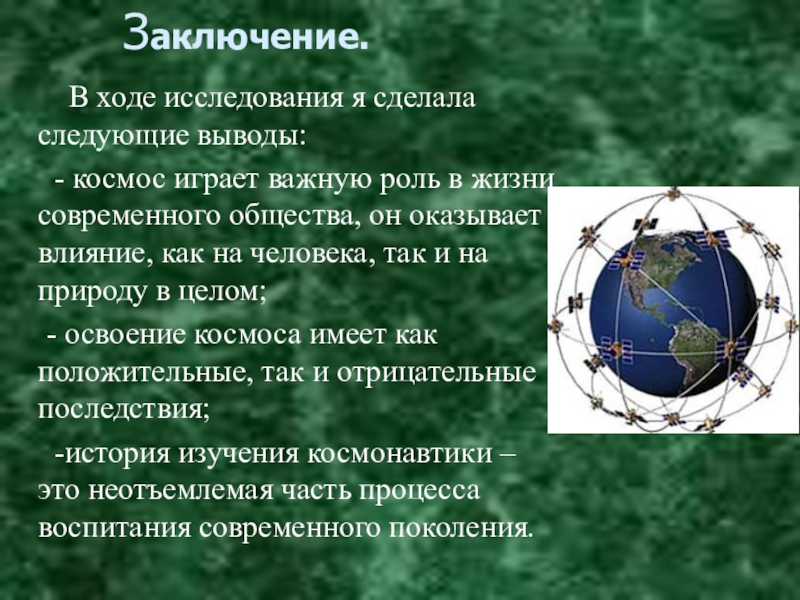 Заключение.

В ходе исследования я сделала следующие выводы:

- космос играет важную роль в жизни современного общества, он оказывает влияние, как на человека, так и на природу в целом;

- освоение космоса имеет как положительные, так и отрицательные последствия;

-история изучения космонавтики – это неотъемлемая часть процесса воспитания современного поколения.